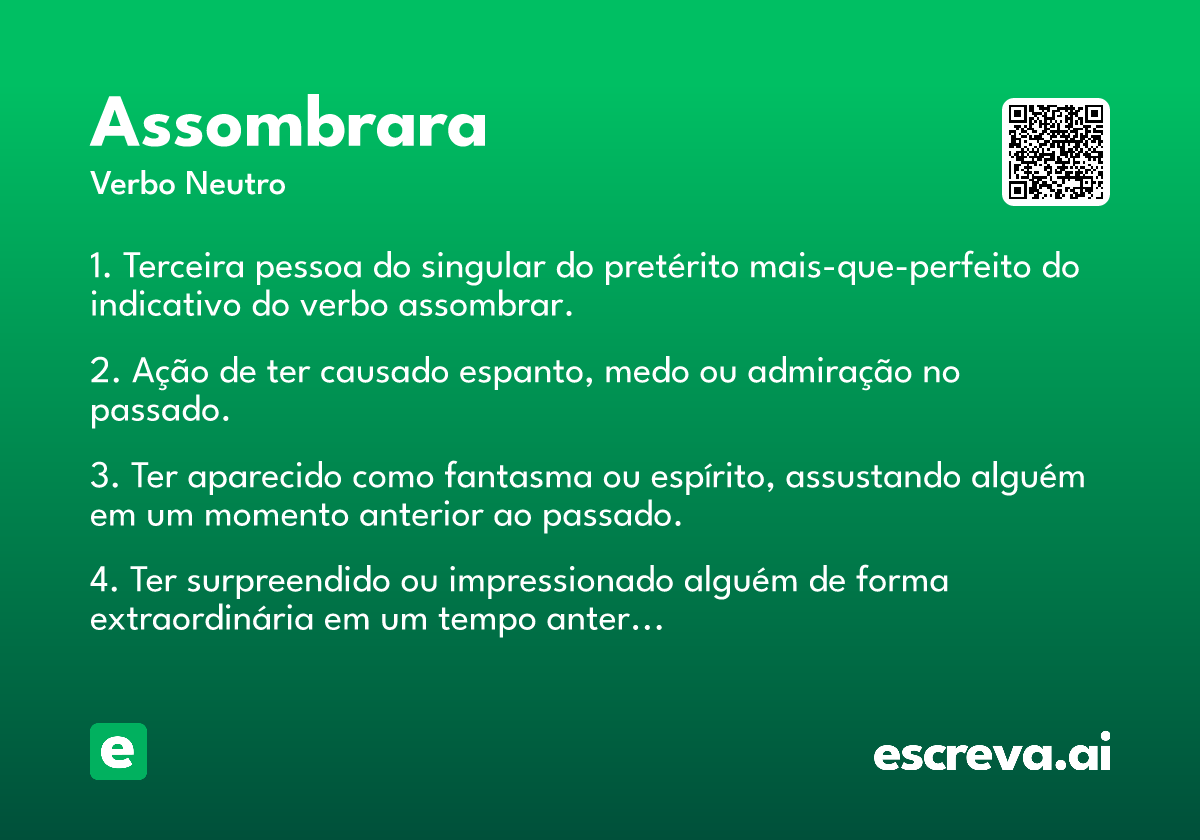 Assombrara

Verbo Neutro

1. Terceira pessoa do singular do pretérito mais-que-perfeito do indicativo do verbo assombrar.

2. Ação de ter causado espanto, medo ou admiração no passado.

3. Ter aparecido como fantasma ou espírito, assustando alguém em um momento anterior ao passado.

4. Ter surpreendido ou impressionado alguém de forma extraordinária em um tempo anter…

e

escreva.ai